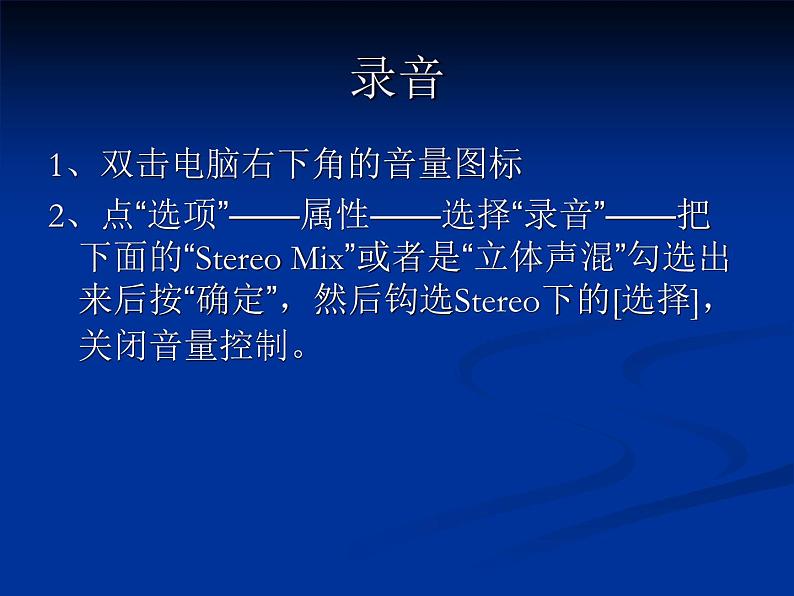 录音

1、双击电脑右下角的音量图标

2、点“选项”——属性——选择“录音”——把下面的“Stereo Mix”或者是“立体声混”勾选出来后按“确定”，然后钩选Stereo下的[选择]，关闭音量控制。